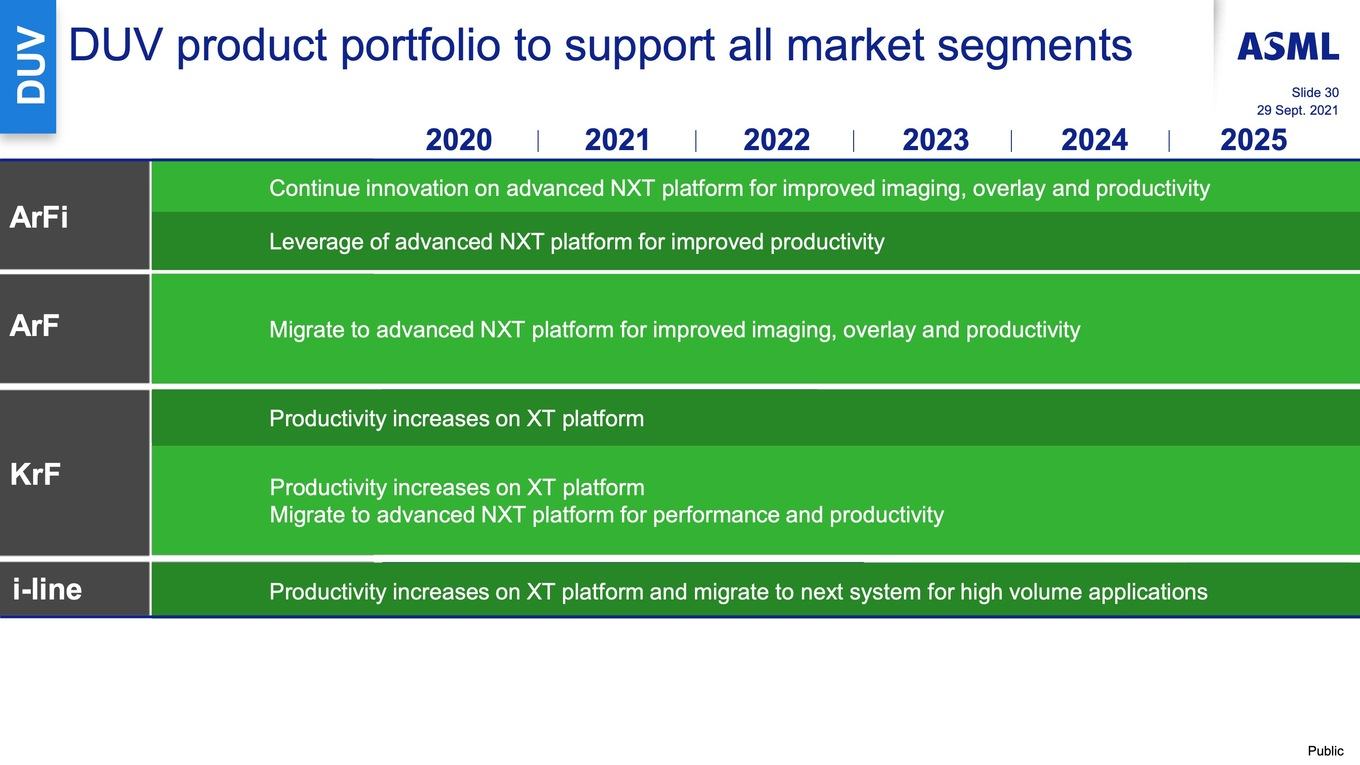 DUV

DUV product portfolio to support all market segments

ASML

Slide 30
29 Sept. 2021

2020 | 2021 | 2022 | 2023 | 2024 | 2025

ArFi
Continue innovation on advanced NXT platform for improved imaging, overlay and productivity
Leverage of advanced NXT platform for improved productivity

ArF
Migrate to advanced NXT platform for improved imaging, overlay and productivity

KrF
Productivity increases on XT platform
Productivity increases on XT platform
Migrate to advanced NXT platform for performance and productivity

i-line
Productivity increases on XT platform and migrate to next system for high volume applications

Public